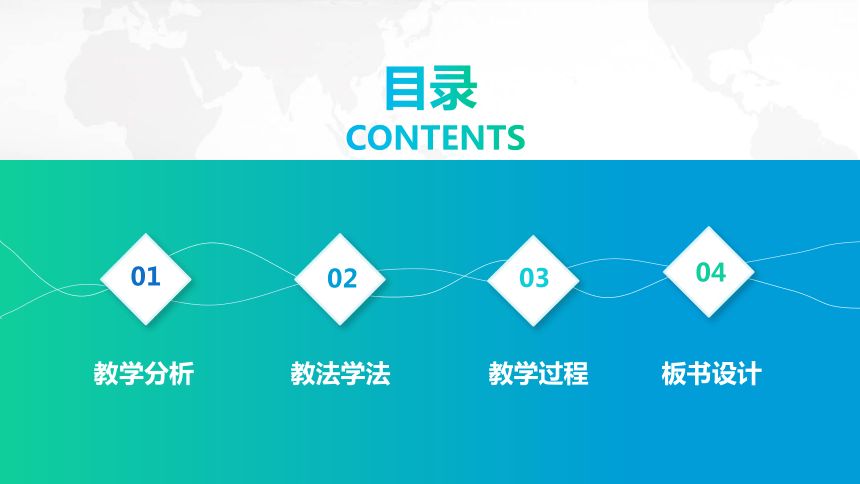 目录
CONTENTS

01
教学分析

02
教法学法

03
教学过程

04
板书设计